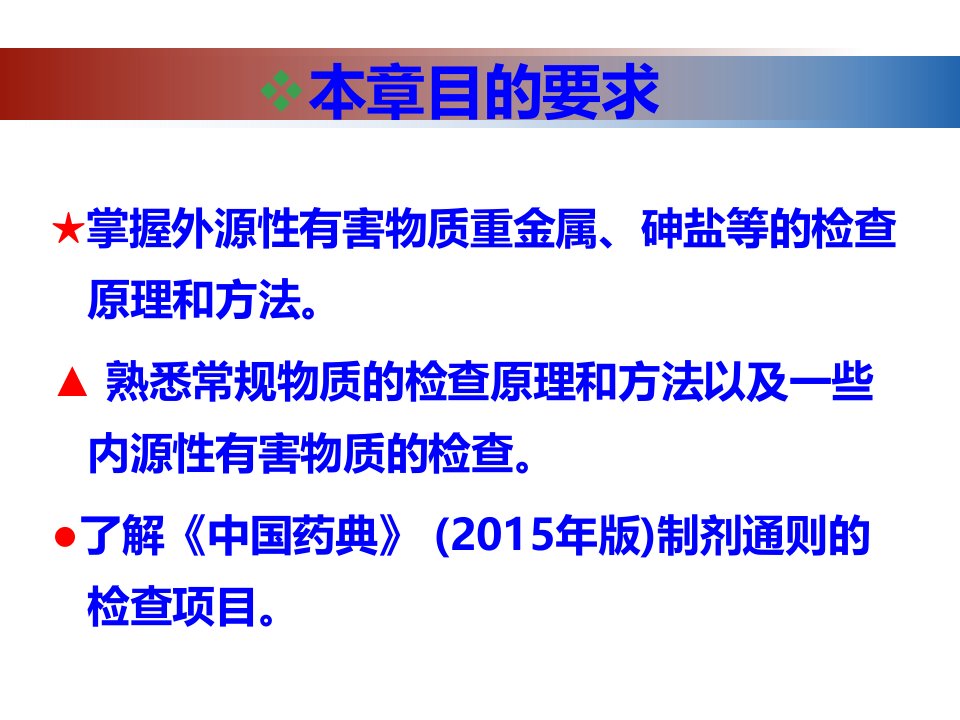 ❖本章目的要求

★掌握外源性有害物质重金属、砷盐等的检查原理和方法。

▲ 熟悉常规物质的检查原理和方法以及一些内源性有害物质的检查。

●了解《中国药典》 (2015年版)制剂通则的检查项目。